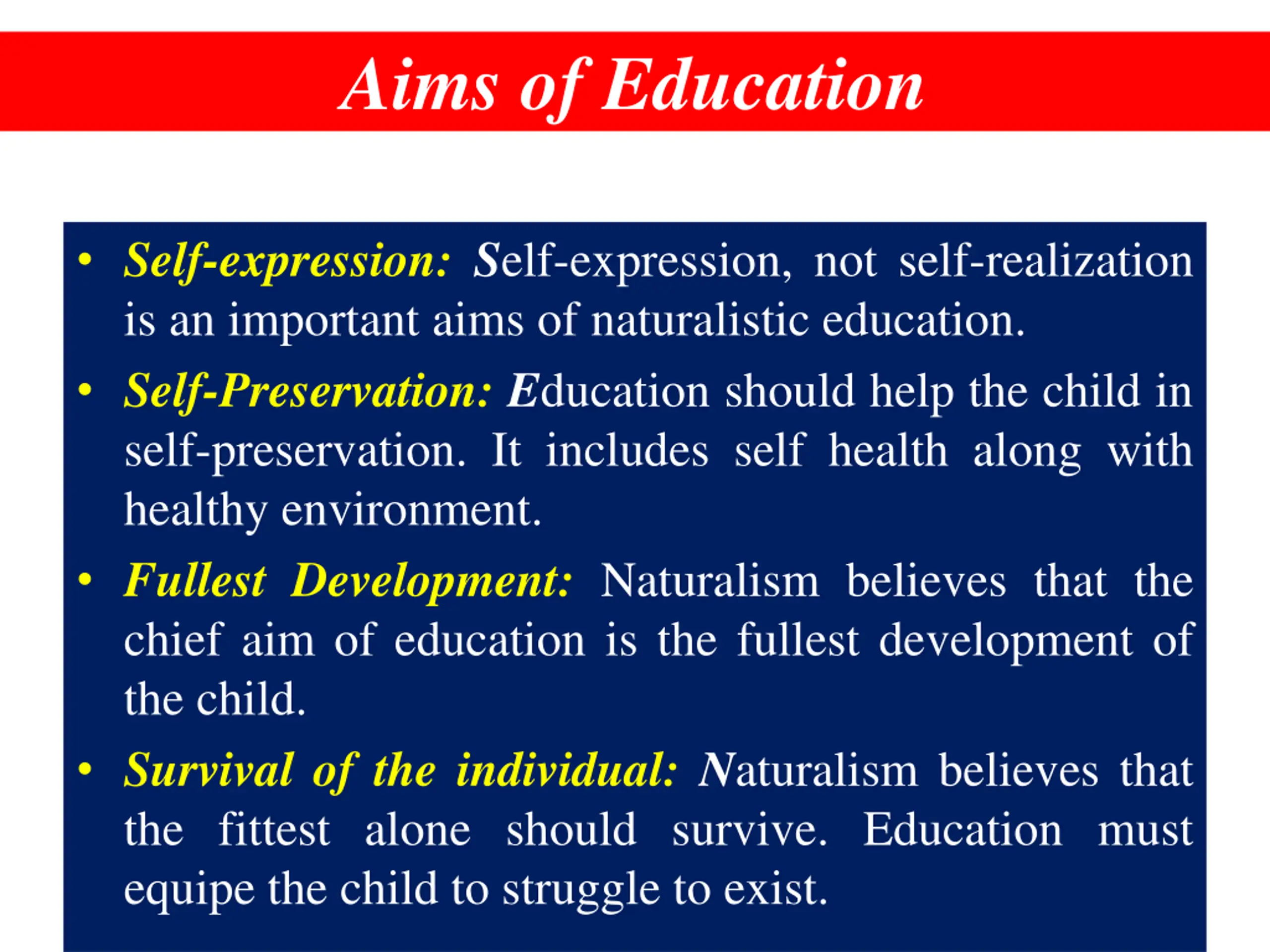 Aims of Education

• Self-expression: Self-expression, not self-realization is an important aims of naturalistic education.

• Self-Preservation: Education should help the child in self-preservation. It includes self health along with healthy environment.

• Fullest Development: Naturalism believes that the chief aim of education is the fullest development of the child.

• Survival of the individual: Naturalism believes that the fittest alone should survive. Education must equipe the child to struggle to exist.